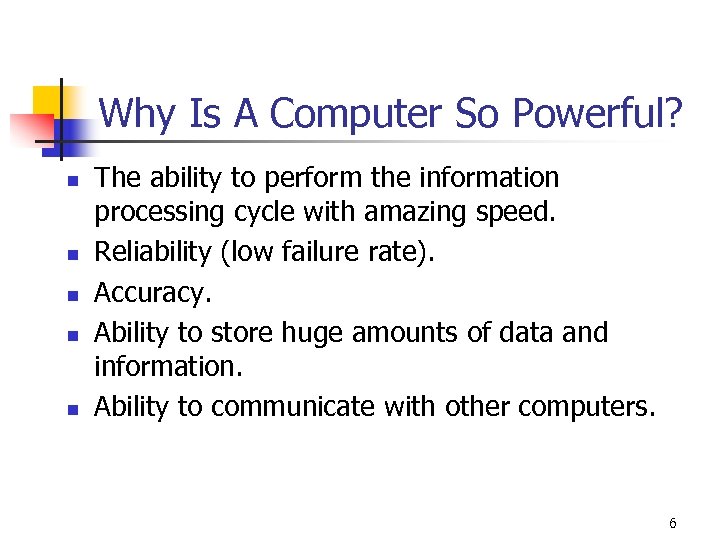 Why Is A Computer So Powerful?

- The ability to perform the information processing cycle with amazing speed.
- Reliability (low failure rate).
- Accuracy.
- Ability to store huge amounts of data and information.
- Ability to communicate with other computers.

6